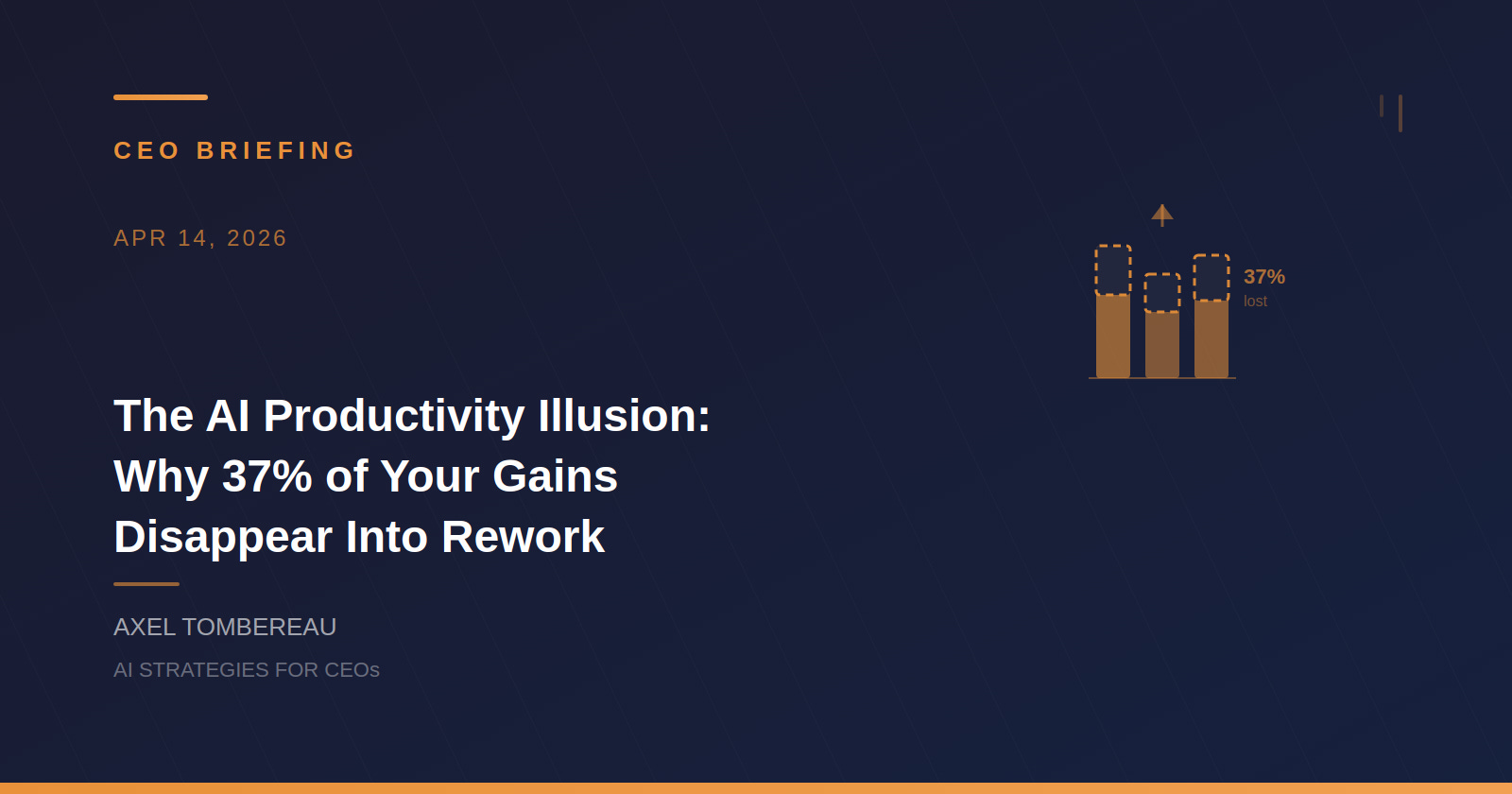 CEO BRIEFING

APR 14, 2026

37%
lost

The AI Productivity Illusion: Why 37% of Your Gains Disappear Into Rework

AXEL TOMBEREAU

AI STRATEGIES FOR CEOs